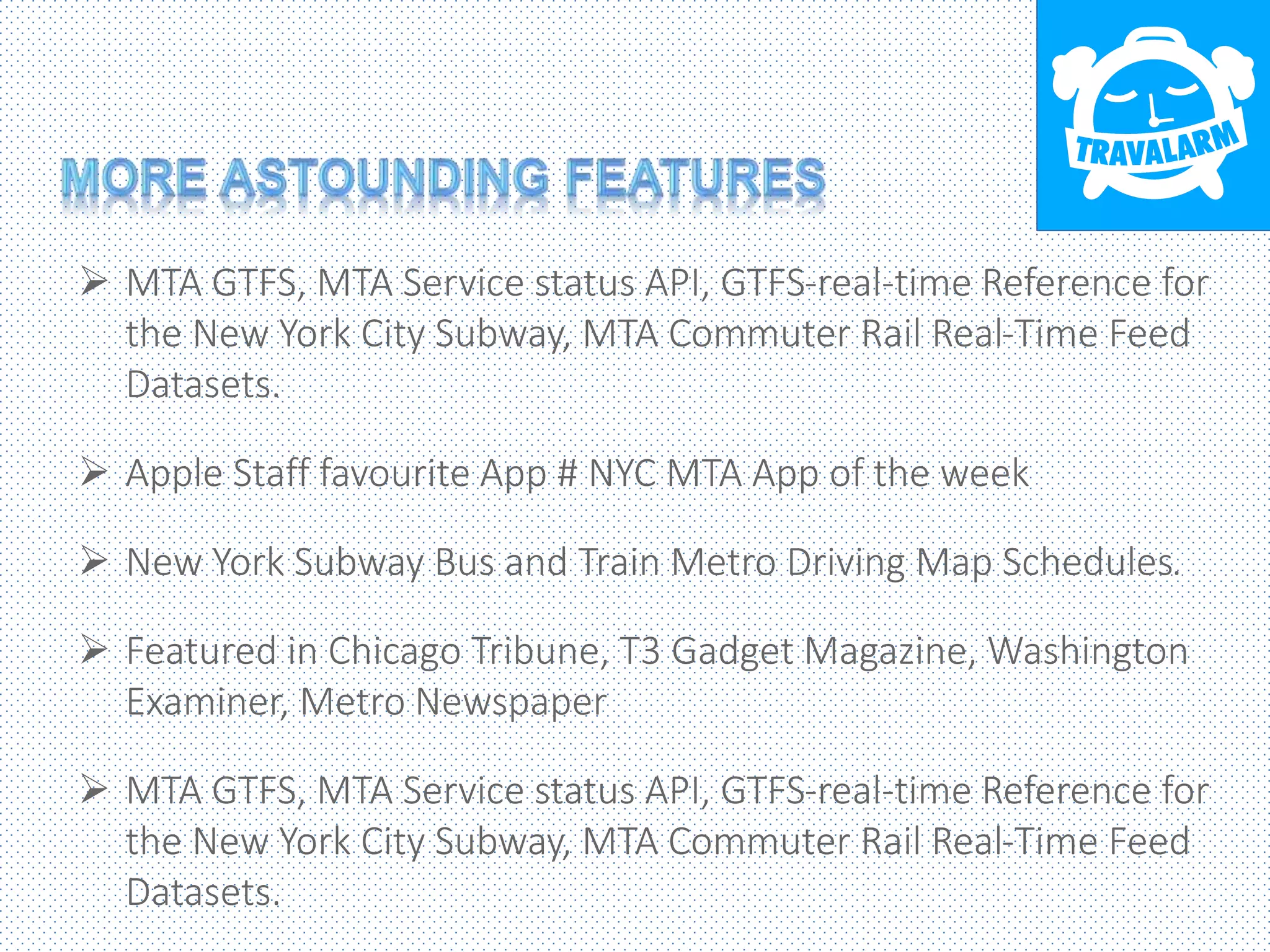 TRAVALARM

MORE ASTOUNDING FEATURES

➢ MTA GTFS, MTA Service status API, GTFS-real-time Reference for the New York City Subway, MTA Commuter Rail Real-Time Feed Datasets.

➢ Apple Staff favourite App # NYC MTA App of the week

➢ New York Subway Bus and Train Metro Driving Map Schedules.

➢ Featured in Chicago Tribune, T3 Gadget Magazine, Washington Examiner, Metro Newspaper

➢ MTA GTFS, MTA Service status API, GTFS-real-time Reference for the New York City Subway, MTA Commuter Rail Real-Time Feed Datasets.